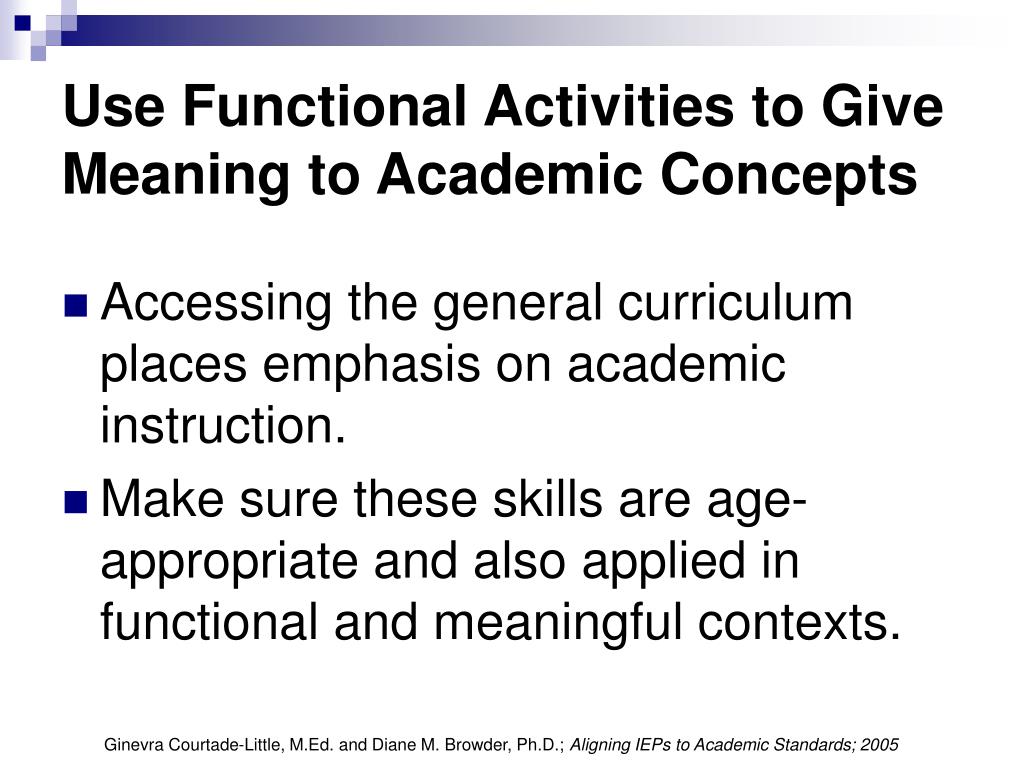 Use Functional Activities to Give Meaning to Academic Concepts

Accessing the general curriculum places emphasis on academic instruction.

Make sure these skills are age-appropriate and also applied in functional and meaningful contexts.

Ginevra Courtade-Little, M.Ed. and Diane M. Browder, Ph.D.; Aligning IEPs to Academic Standards; 2005